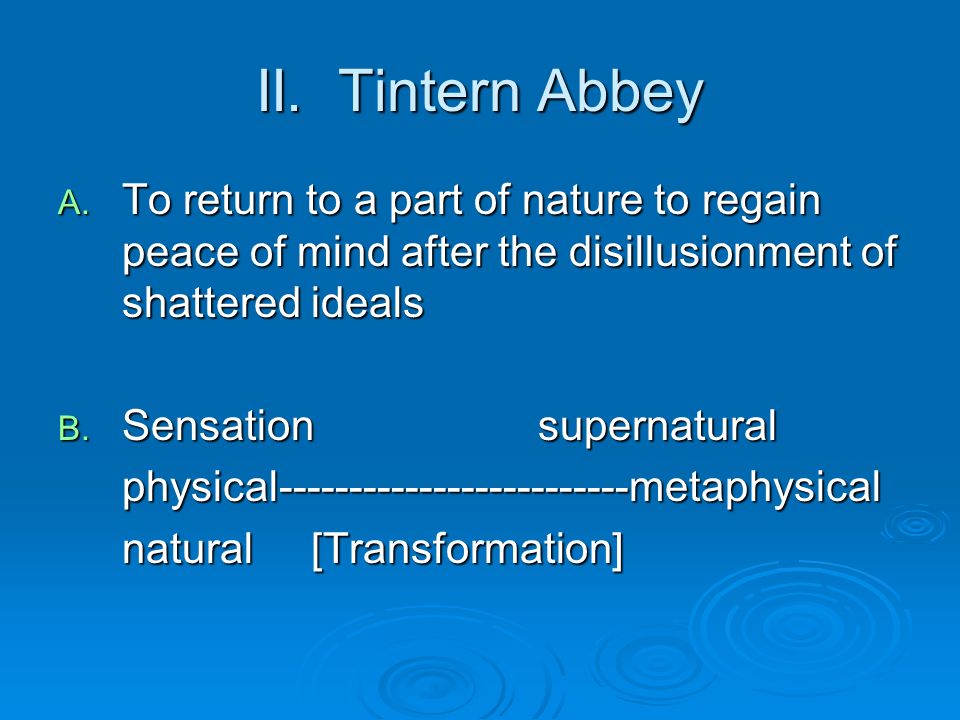 II. Tintern Abbey

A. To return to a part of nature to regain peace of mind after the disillusionment of shattered ideals

B. Sensation supernatural
physical-------------------------metaphysical
natural [Transformation]